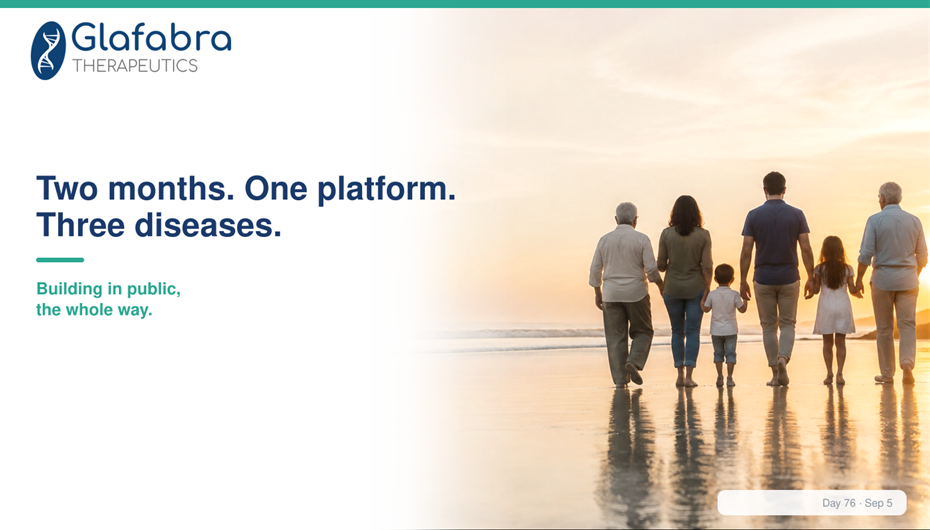 Glafabra
THERAPEUTICS

Two months. One platform.
Three diseases.

Building in public,
the whole way.

Day 76 · Sep 5